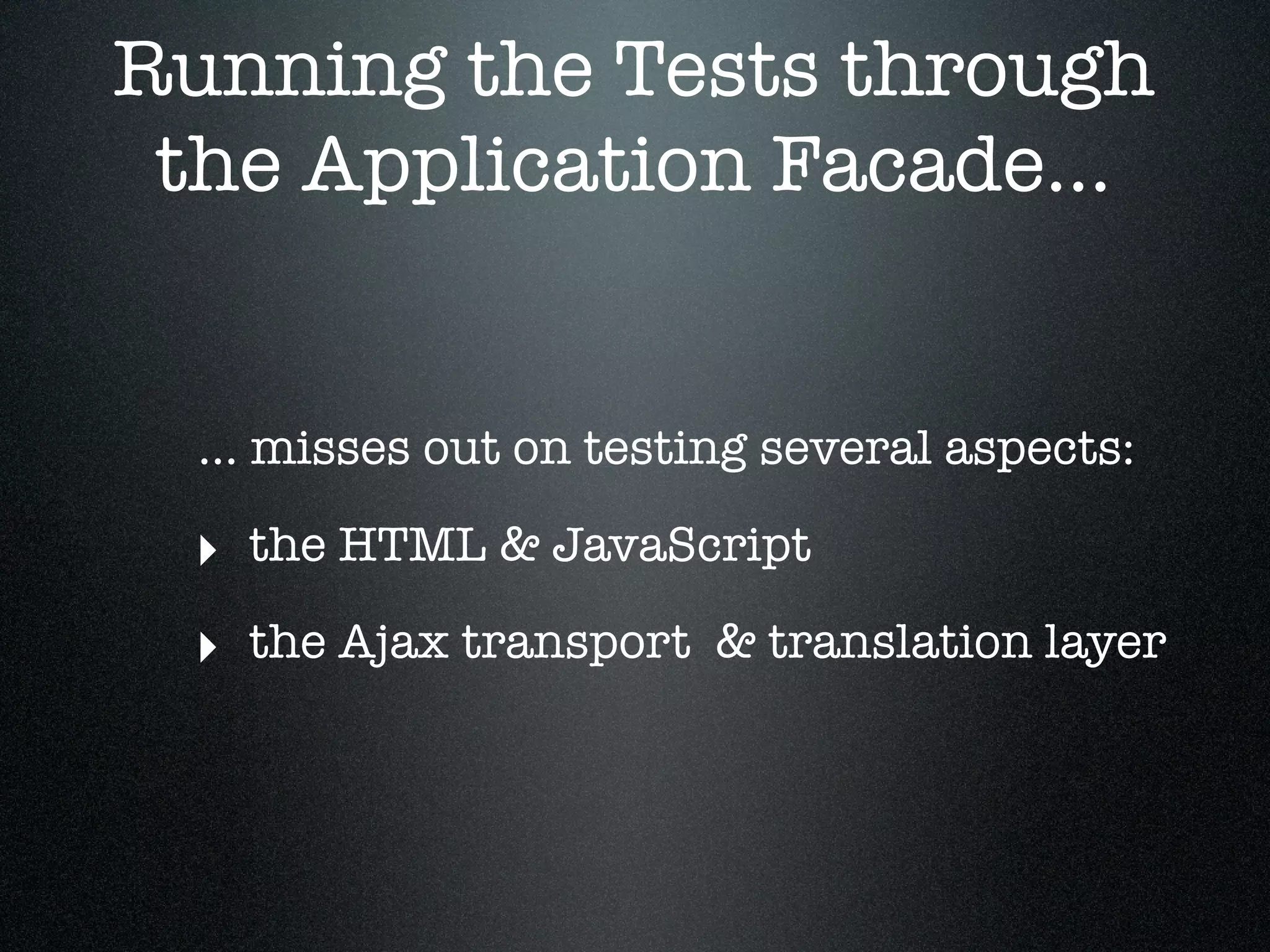 Running the Tests through the Application Facade...

... misses out on testing several aspects:

‣ the HTML & JavaScript

‣ the Ajax transport & translation layer